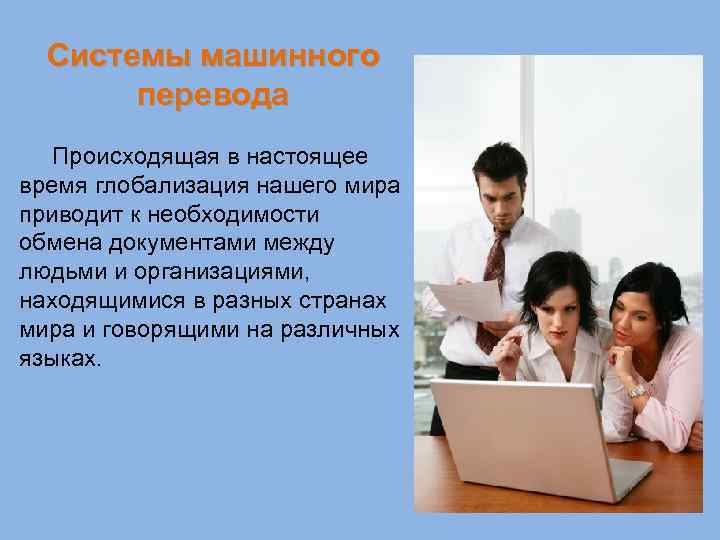 Системы машинного перевода

Происходящая в настоящее время глобализация нашего мира приводит к необходимости обмена документами между людьми и организациями, находящимися в разных странах мира и говорящими на различных языках.